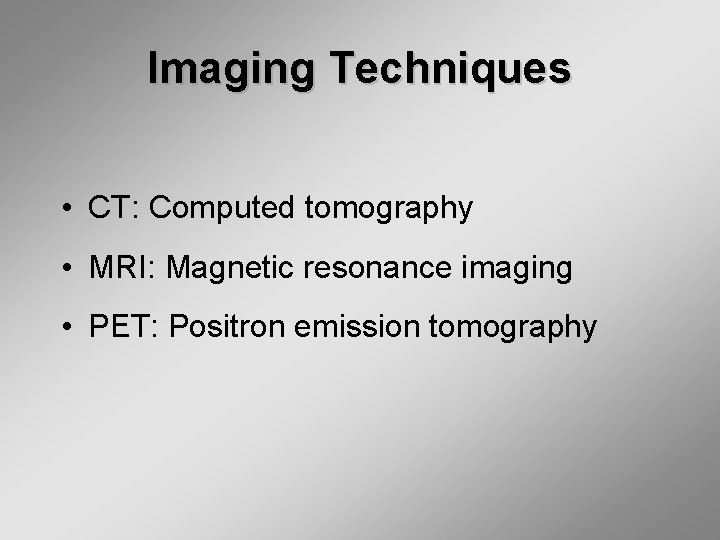 Imaging Techniques

• CT: Computed tomography

• MRI: Magnetic resonance imaging

• PET: Positron emission tomography